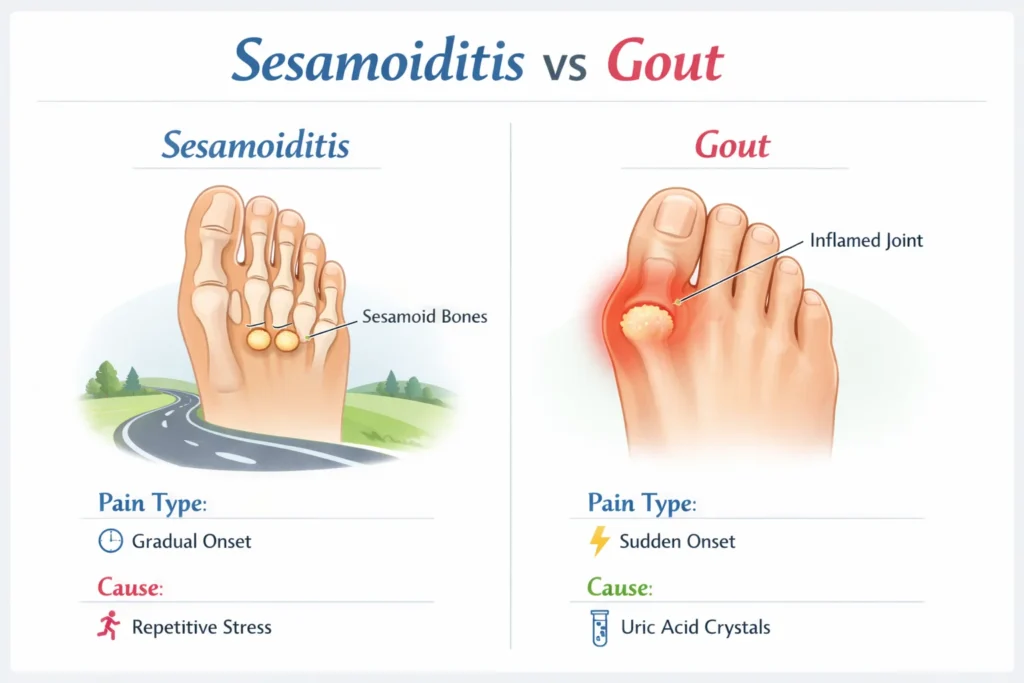 Sesamoiditis vs Gout

Sesamoiditis

Sesamoid Bones

Pain Type:

Gradual Onset

Cause:

Repetitive Stress

Gout

Inflamed Joint

Pain Type:

Sudden Onset

Cause:

Uric Acid Crystals